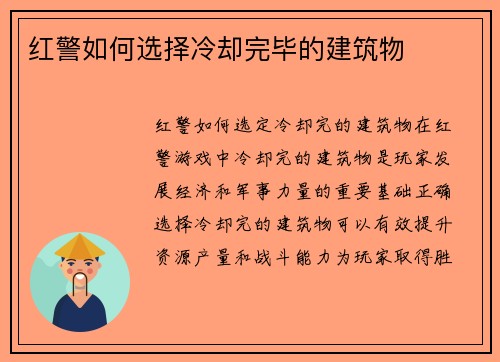 红警如何选择冷却完毕的建筑物

红警如何选定冷却完的建筑物在红警游戏中冷却完的建筑物是玩家发展经济和军事力量的重要基础正确选择冷却完的建筑物可以有效提升资源产量和战斗能力为玩家取得胜